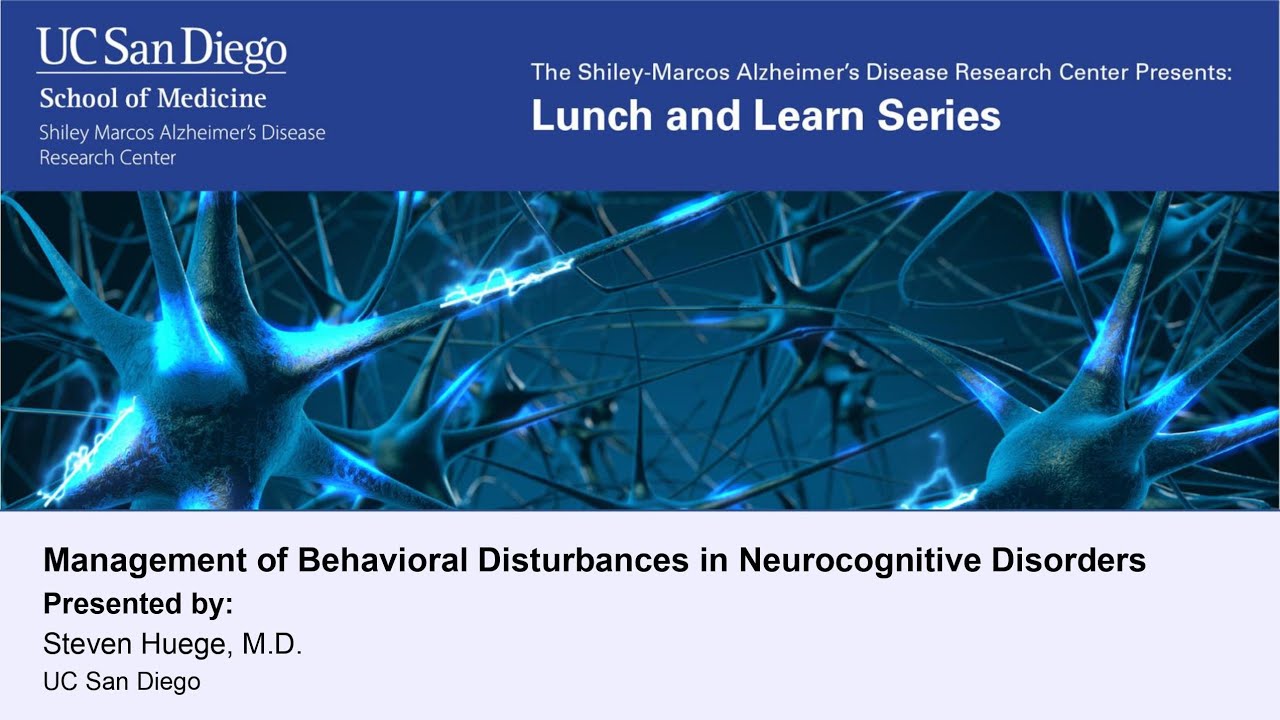 UC San Diego
School of Medicine
Shiley Marcos Alzheimer's Disease Research Center

The Shiley-Marcos Alzheimer's Disease Research Center Presents:
Lunch and Learn Series

Management of Behavioral Disturbances in Neurocognitive Disorders
Presented by:
Steven Huege, M.D.
UC San Diego